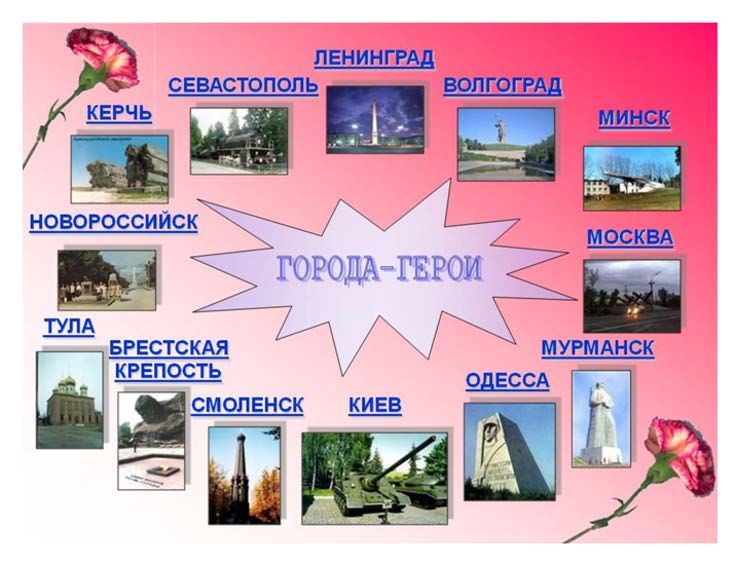 ЛЕНИНГРАД

СЕВАСТОПОЛЬ

ВОЛГОГРАД

КЕРЧЬ

МИНСК

НОВОРОССИЙСК

ГОРОДА-ГЕРОИ

МОСКВА

ТУЛА

БРЕСТСКАЯ КРЕПОСТЬ

МУРМАНСК

ОДЕССА

СМОЛЕНСК

КИЕВ